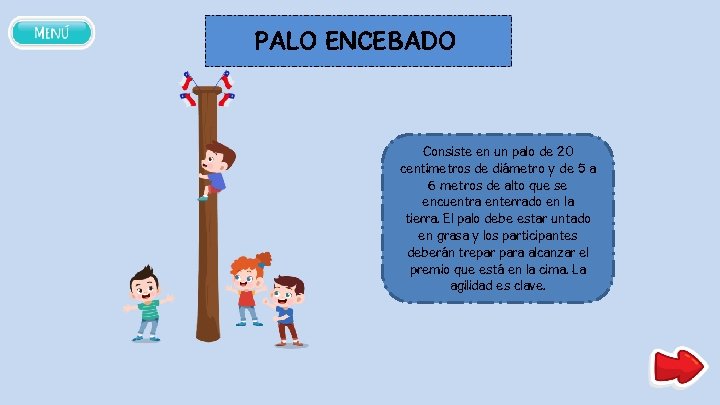 MENÚ

PALO ENCEBADO

Consiste en un palo de 20 centímetros de diámetro y de 5 a 6 metros de alto que se encuentra enterrado en la tierra. El palo debe estar untado en grasa y los participantes deberán trepar para alcanzar el premio que está en la cima. La agilidad es clave.